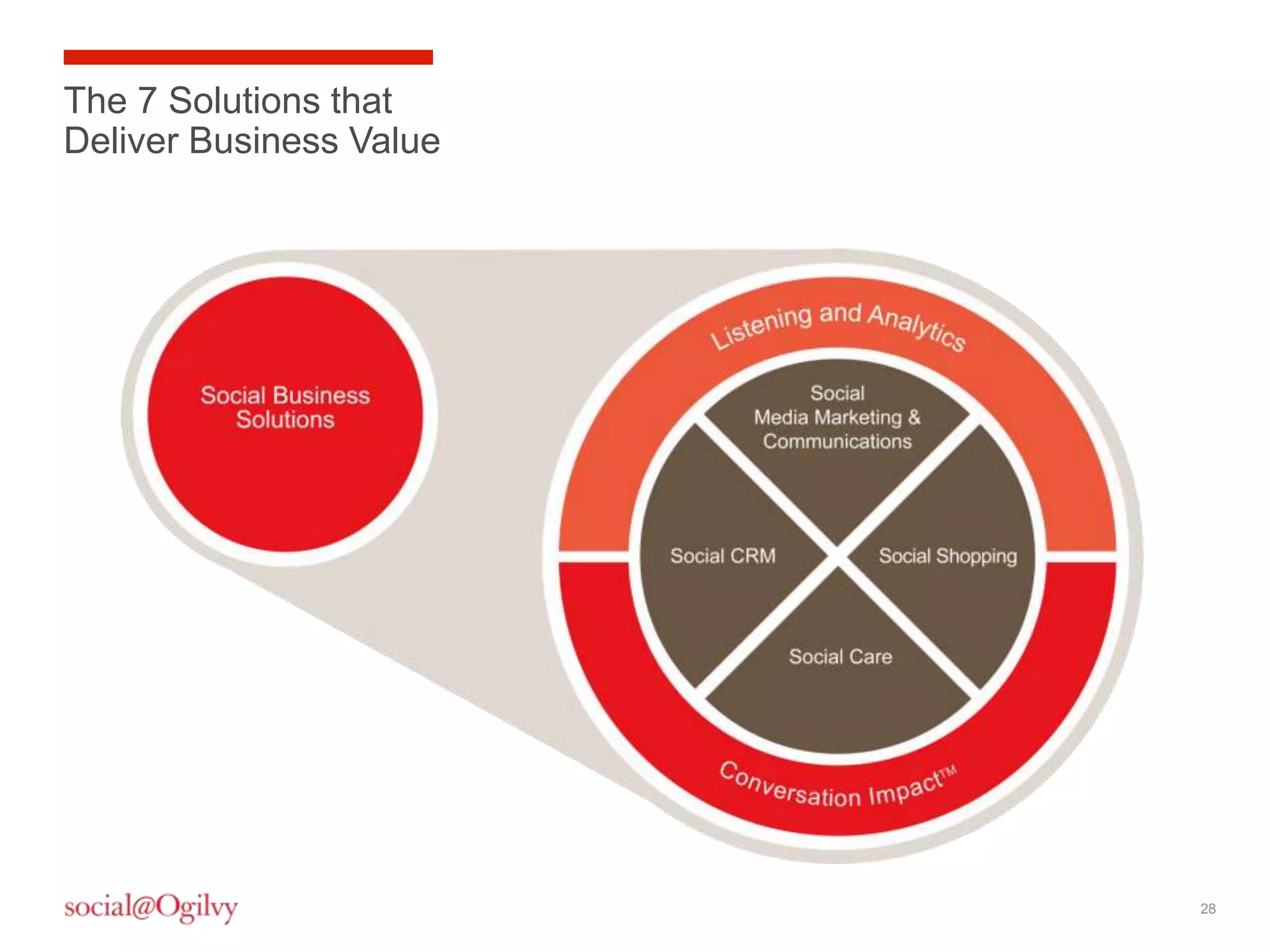 The 7 Solutions that Deliver Business Value

Social Business Solutions

Listening and Analytics

Social Media Marketing & Communications

Social CRM

Social Shopping

Social Care

Conversation Impact™

social@Ogilvy

28